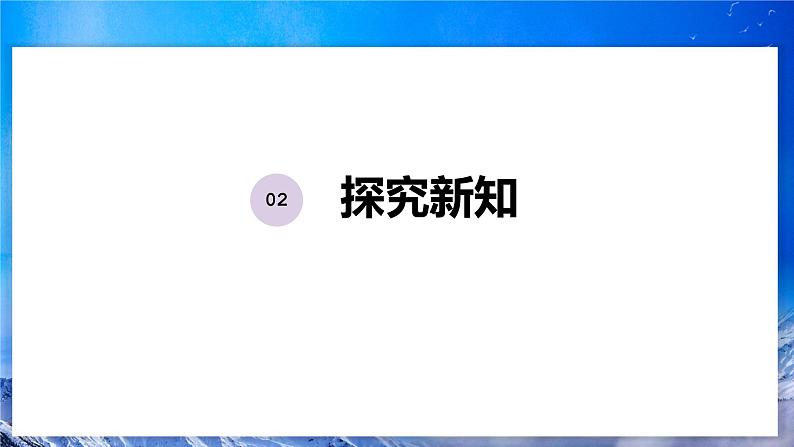 02

探究新知